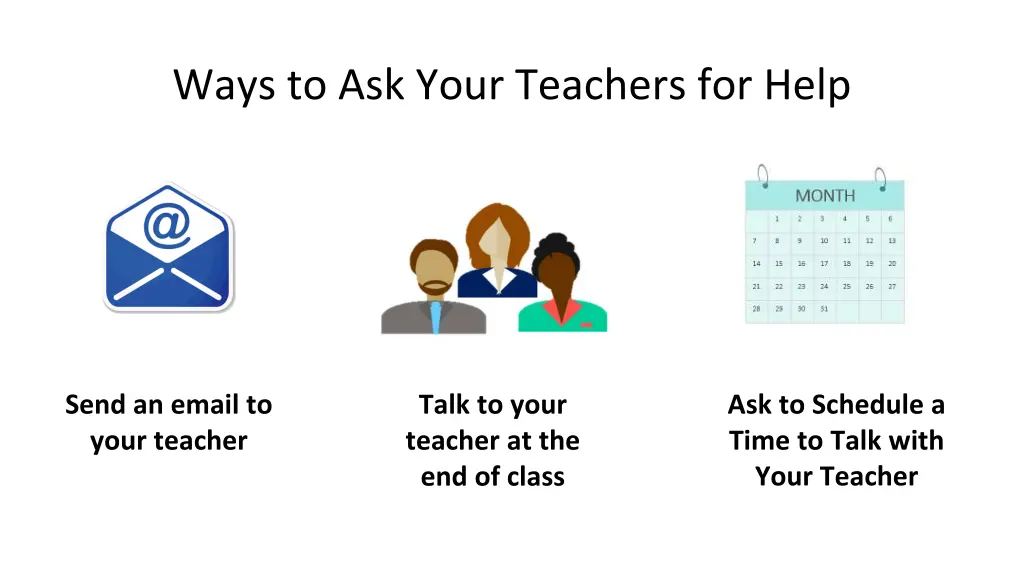 Ways to Ask Your Teachers for Help

@

MONTH

| | 1 | 2 | 3 | 4 | 5 | 6 |
|---|---|---|---|---|---|---|
| 7 | 8 | 9 | 10 | 11 | 12 | 13 |
| 14 | 15 | 16 | 17 | 18 | 19 | 20 |
| 21 | 22 | 23 | 24 | 25 | 26 | 27 |
| 28 | 29 | 30 | 31 | | | |

Send an email to your teacher

Talk to your teacher at the end of class

Ask to Schedule a Time to Talk with Your Teacher